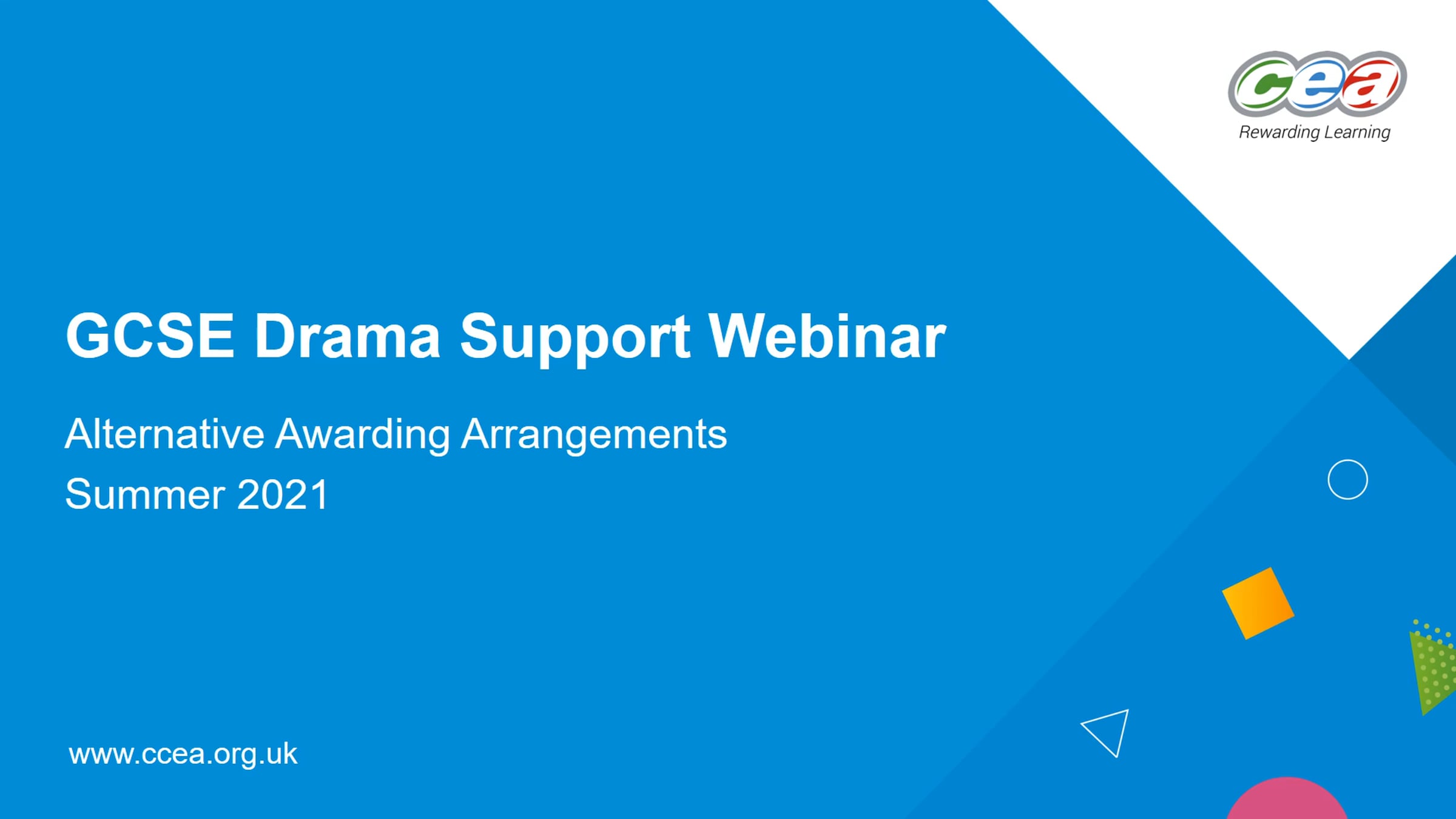 cea
Rewarding Learning

GCSE Drama Support Webinar

Alternative Awarding Arrangements
Summer 2021

www.ccea.org.uk